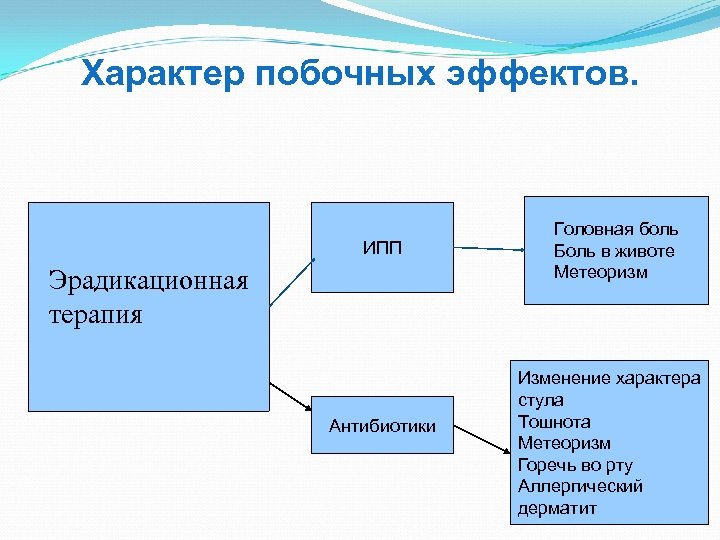 Характер побочных эффектов.

Эрадикационная терапия

ИПП

Головная боль
Боль в животе
Метеоризм

Антибиотики

Изменение характера стула
Тошнота
Метеоризм
Горечь во рту
Аллергический дерматит